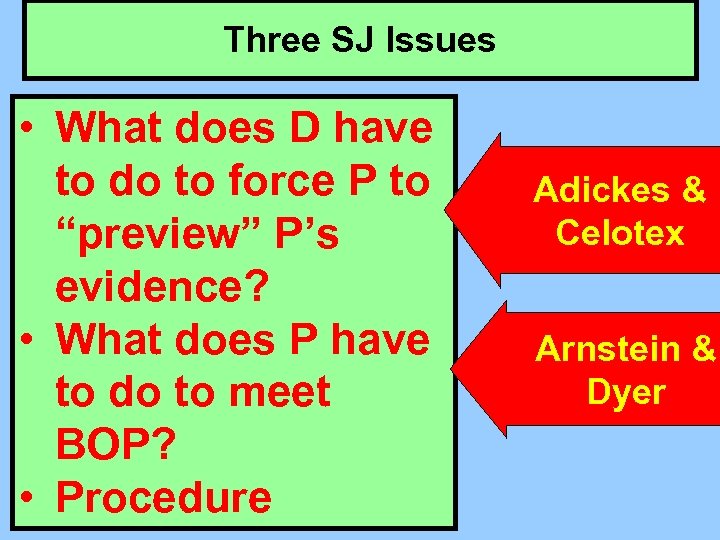 Three SJ Issues

• What does D have to do to force P to “preview” P’s evidence?
• What does P have to do to meet BOP?
• Procedure

Adickes & Celotex

Arnstein & Dyer